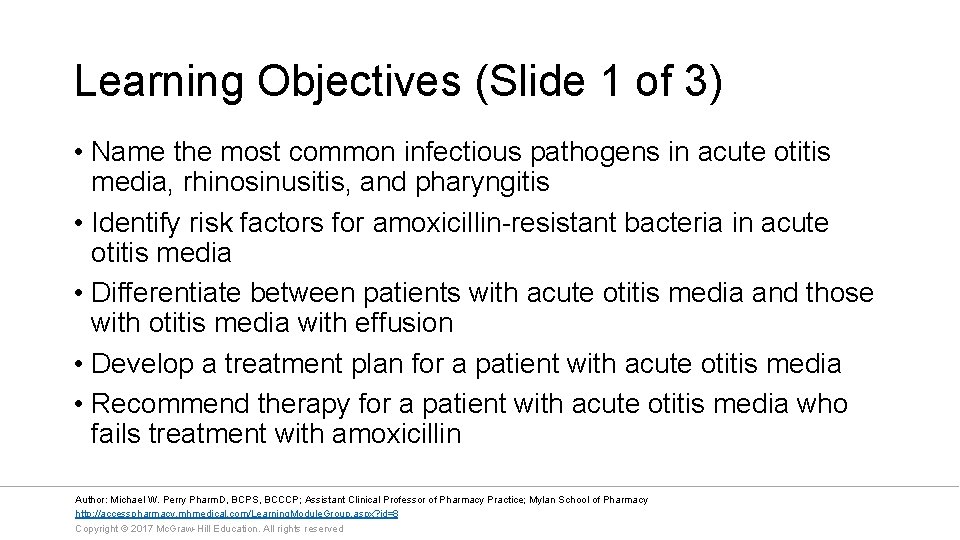 Learning Objectives (Slide 1 of 3)

• Name the most common infectious pathogens in acute otitis media, rhinosinusitis, and pharyngitis
• Identify risk factors for amoxicillin-resistant bacteria in acute otitis media
• Differentiate between patients with acute otitis media and those with otitis media with effusion
• Develop a treatment plan for a patient with acute otitis media
• Recommend therapy for a patient with acute otitis media who fails treatment with amoxicillin

Author: Michael W. Perry PharmD, BCPS, BCCCP; Assistant Clinical Professor of Pharmacy Practice; Mylan School of Pharmacy
http://accesspharmacy.mhmedical.com/LearningModuleGroup.aspx?id=8
Copyright © 2017 McGraw-Hill Education. All rights reserved